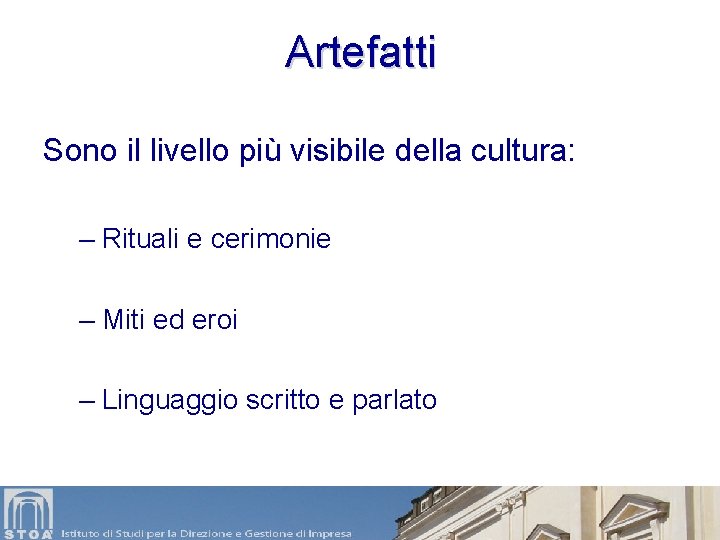 Artefatti

Sono il livello più visibile della cultura:

– Rituali e cerimonie

– Miti ed eroi

– Linguaggio scritto e parlato

STOA' Istituto di Studi per la Direzione e Gestione di Impresa